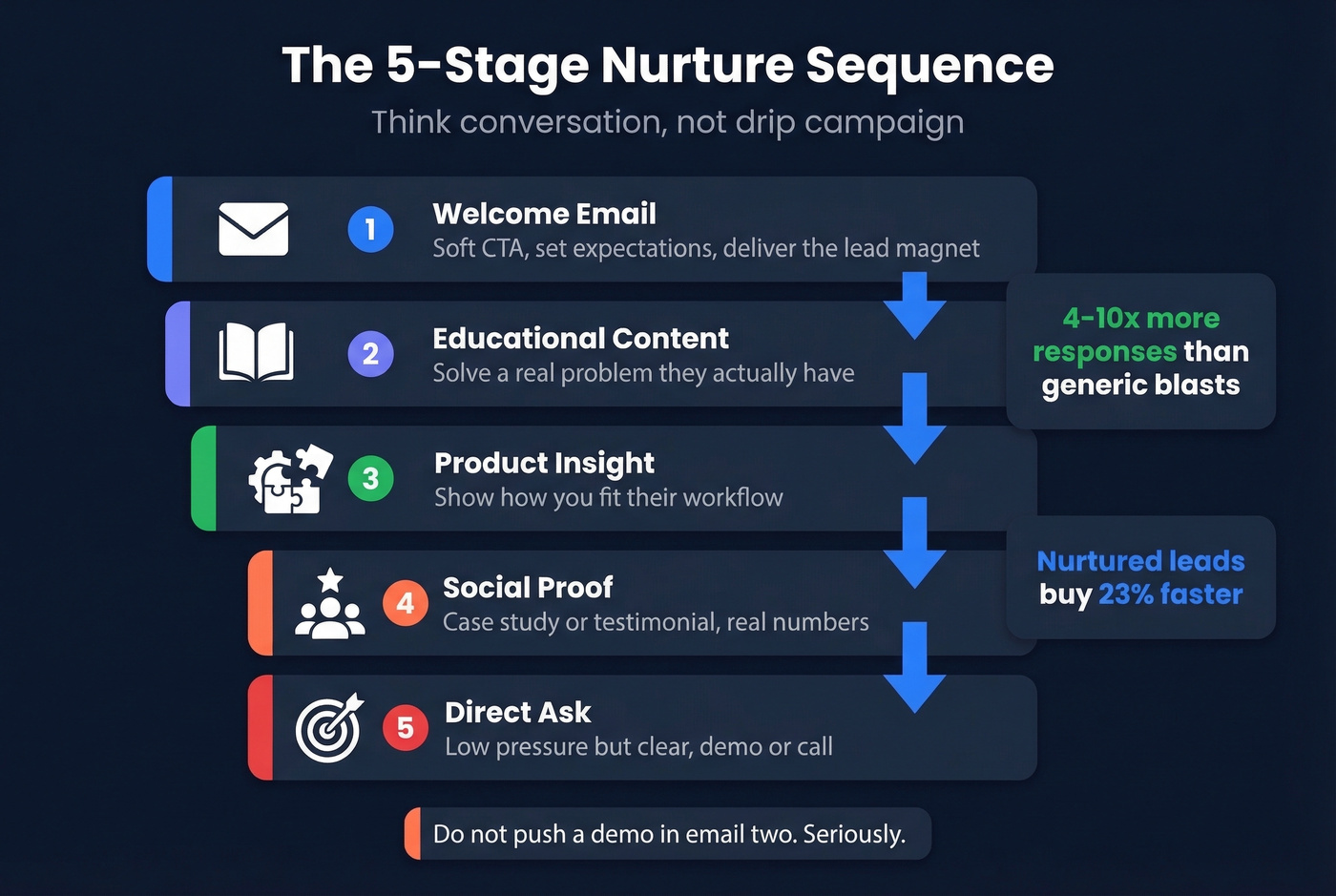 The 5-Stage Nurture Sequence
Think conversation, not drip campaign

1 Welcome Email
Soft CTA, set expectations, deliver the lead magnet

2 Educational Content
Solve a real problem they actually have

3 Product Insight
Show how you fit their workflow

4 Social Proof
Case study or testimonial, real numbers

5 Direct Ask
Low pressure but clear, demo or call

4-10x more responses than generic blasts

Nurtured leads buy 23% faster

Do not push a demo in email two. Seriously.